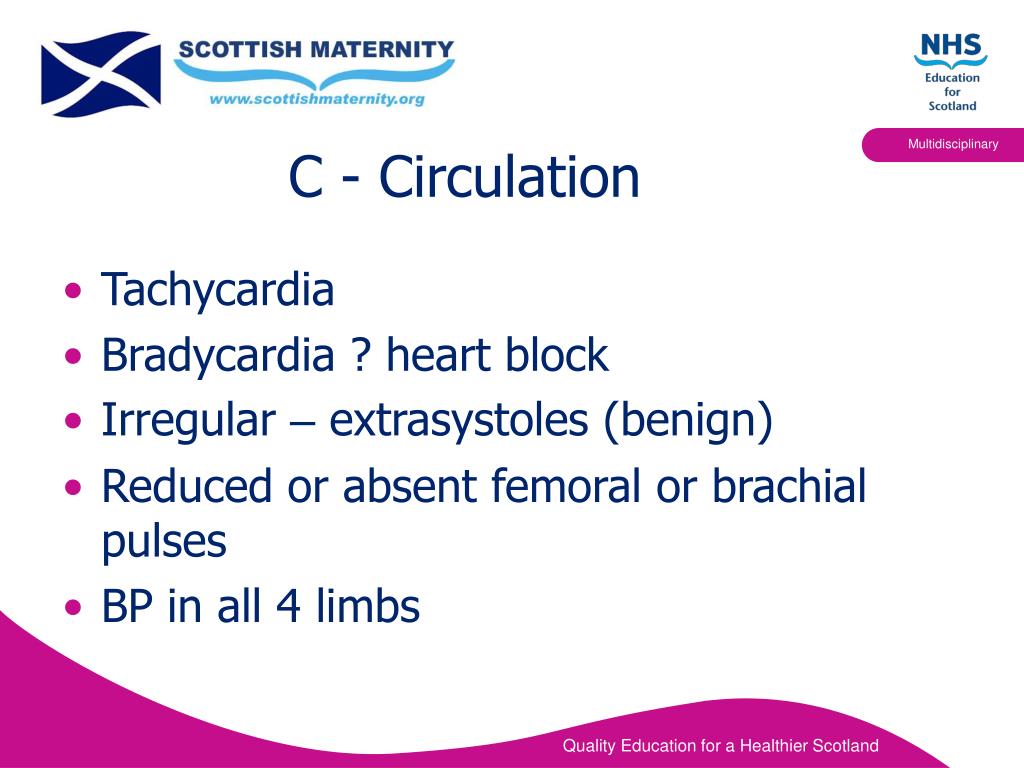 SCOTTISH MATERNITY
www.scottishmaternity.org

NHS
Education for Scotland

Multidisciplinary

C - Circulation

• Tachycardia
• Bradycardia ? heart block
• Irregular – extrasystoles (benign)
• Reduced or absent femoral or brachial pulses
• BP in all 4 limbs

Quality Education for a Healthier Scotland